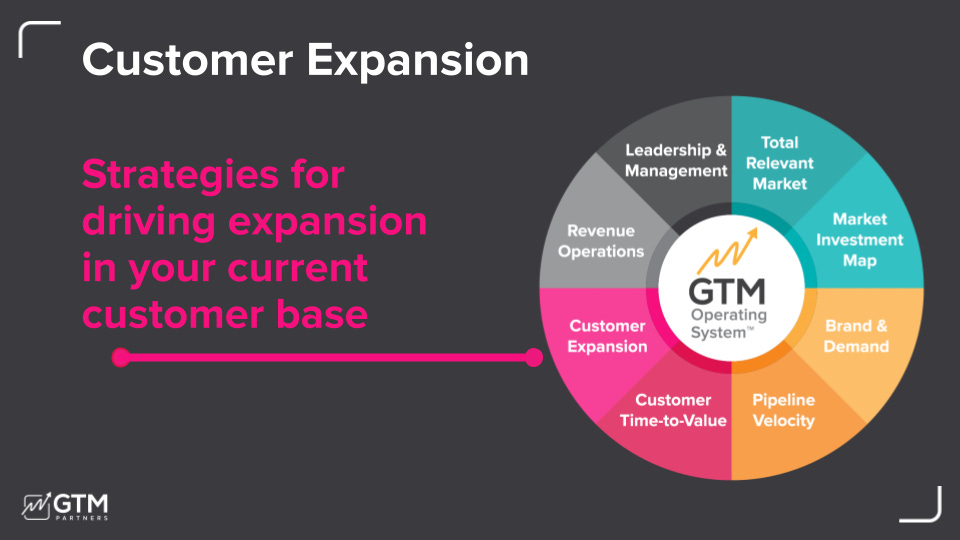 Customer Expansion

Strategies for driving expansion in your current customer base

Leadership & Management

Total Relevant Market

Market Investment Map

Brand & Demand

Pipeline Velocity

Customer Time-to-Value

Customer Expansion

Revenue Operations

GTM Operating System™

GTM PARTNERS